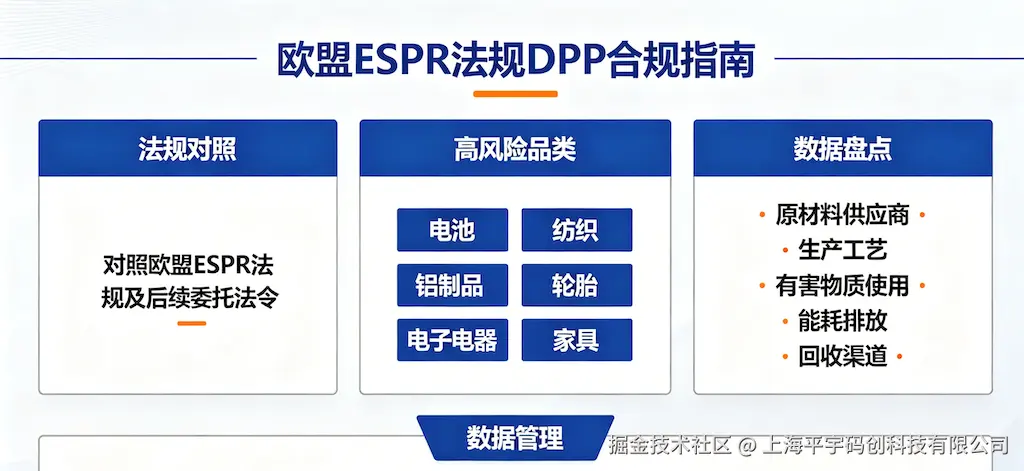 欧盟ESPR法规DPP合规指南

法规对照

对照欧盟ESPR法规及后续委托法令

高风险品类

电池
纺织
铝制品
轮胎
电子电器
家具

数据盘点

原材料供应商
生产工艺
有害物质使用
能耗排放
回收渠道

数据管理

掘金技术社区 @ 上海平宇码创科技有限公司